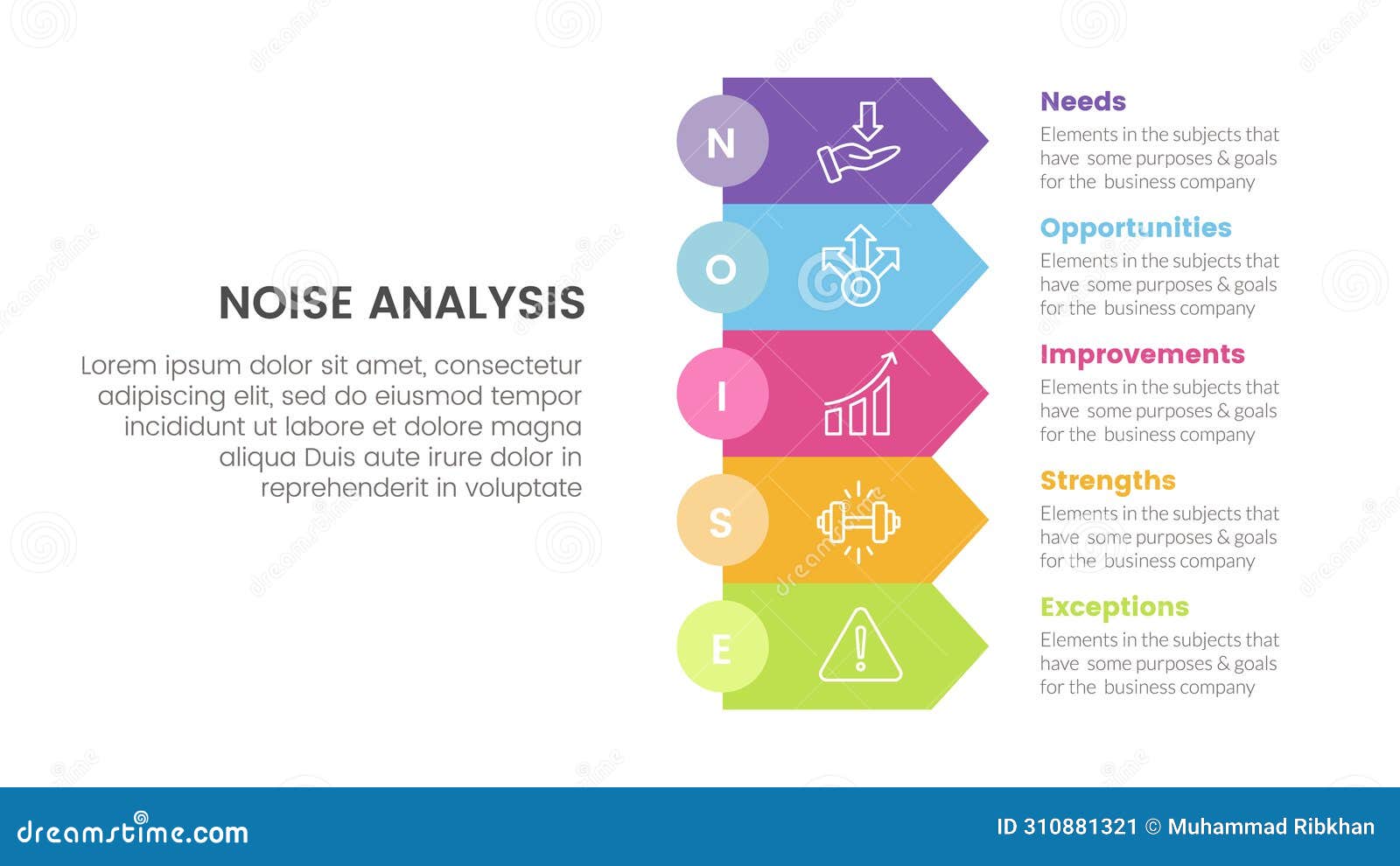 NOISE ANALYSIS

Lorem ipsum dolor sit amet, consectetur adipiscing elit, sed do eiusmod tempor incididunt ut labore et dolore magna aliqua Duis aute irure dolor in reprehenderit in voluptate

N

O

I

S

E

Needs

Elements in the subjects that have some purposes & goals for the business company

Opportunities

Elements in the subjects that have some purposes & goals for the business company

Improvements

Elements in the subjects that have some purposes & goals for the business company

Strengths

Elements in the subjects that have some purposes & goals for the business company

Exceptions

Elements in the subjects that have some purposes & goals for the business company

dreamstime.com

ID 310881321 © Muhammad Ribkhan